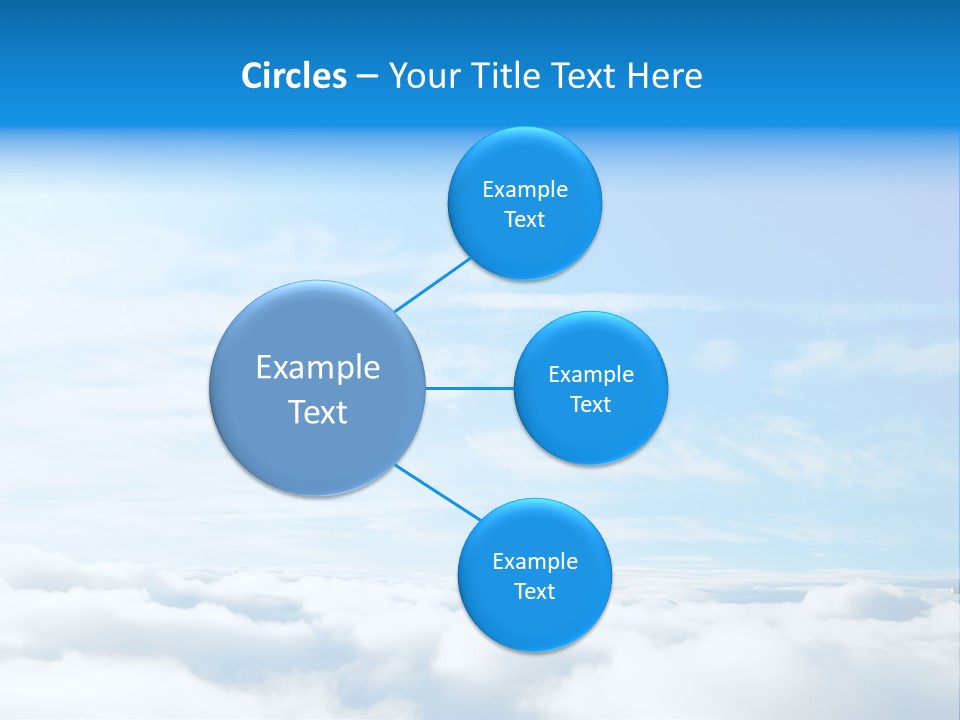 Circles – Your Title Text Here

Example Text

Example Text

Example Text

Example Text